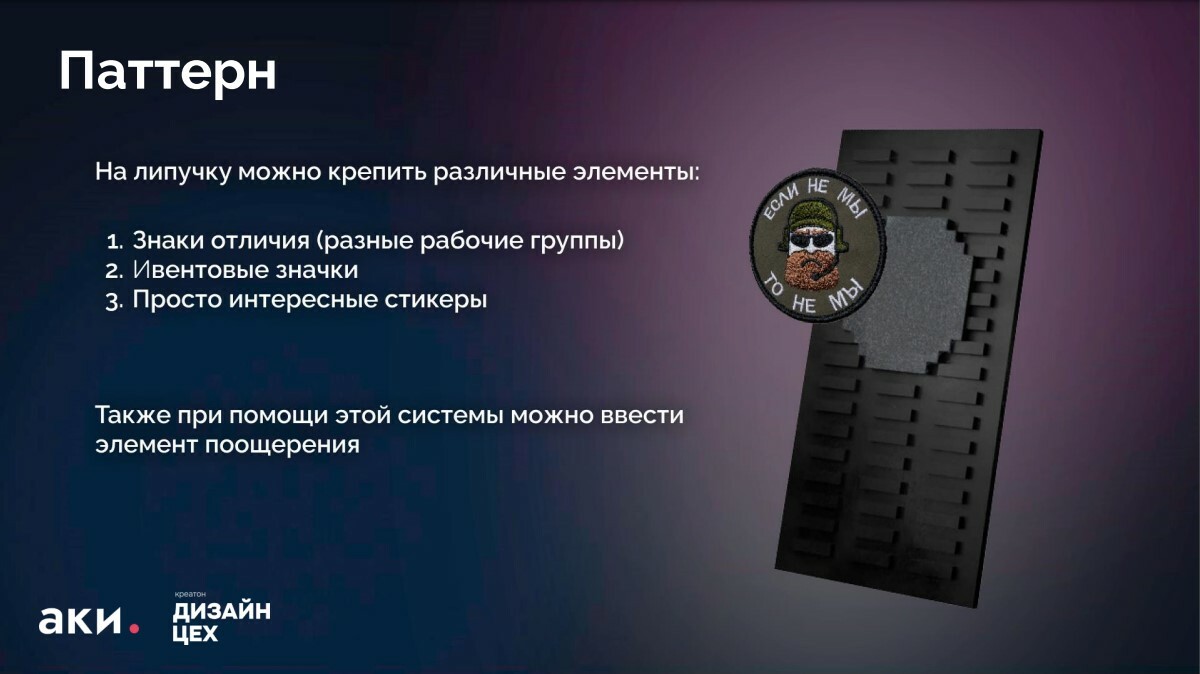 Паттерн

На липучку можно крепить различные элементы:

1. Знаки отличия (разные рабочие группы)
2. Ивентовые значки
3. Просто интересные стикеры

Также при помощи этой системы можно ввести элемент поощерения

ЕСЛИ НЕ МЫ
ТО НЕ МЫ

аки.

креатон
ДИЗАЙН
ЦЕХ